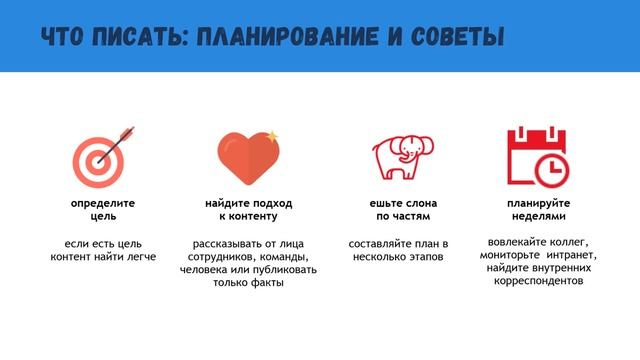 ЧТО ПИСАТЬ: ПЛАНИРОВАНИЕ И СОВЕТЫ

определите цель

если есть цель контент найти легче

найдите подход к контенту

рассказывать от лица сотрудников, команды, человека или публиковать только факты

ешьте слона по частям

составляйте план в несколько этапов

планируйте неделями

вовлекайте коллег, мониторьте интранет, найдите внутренних корреспондентов